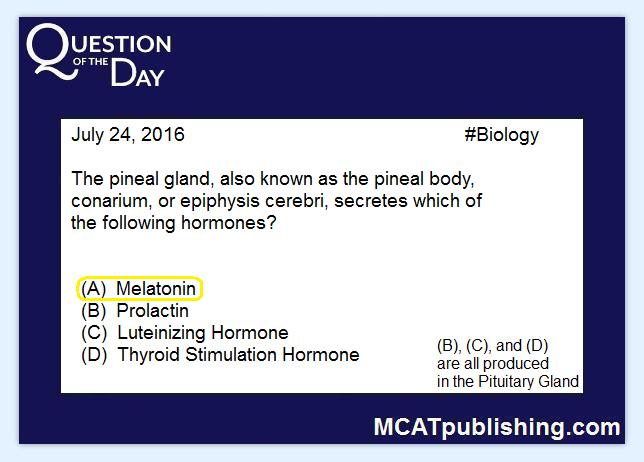 QUESTION OF THE DAY

July 24, 2016

#Biology

The pineal gland, also known as the pineal body, conarium, or epiphysis cerebri, secretes which of the following hormones?

(A) Melatonin
(B) Prolactin
(C) Luteinizing Hormone
(D) Thyroid Stimulation Hormone

(B), (C), and (D) are all produced in the Pituitary Gland

MCATpublishing.com